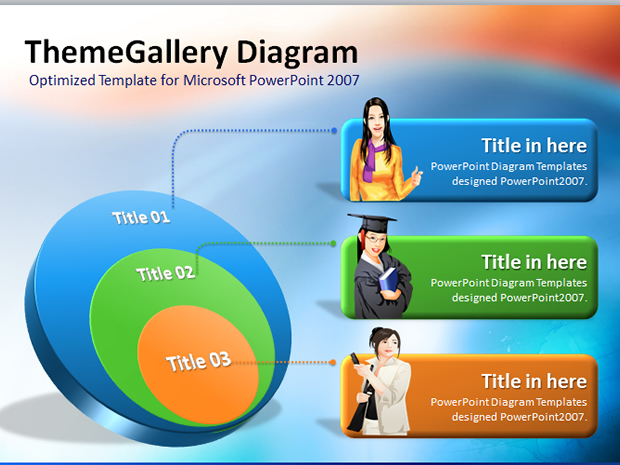 ThemeGallery Diagram
Optimized Template for Microsoft PowerPoint 2007

Title 01
Title 02
Title 03

Title in here
PowerPoint Diagram Templates designed PowerPoint2007.

Title in here
PowerPoint Diagram Templates designed PowerPoint2007.

Title in here
PowerPoint Diagram Templates designed PowerPoint2007.